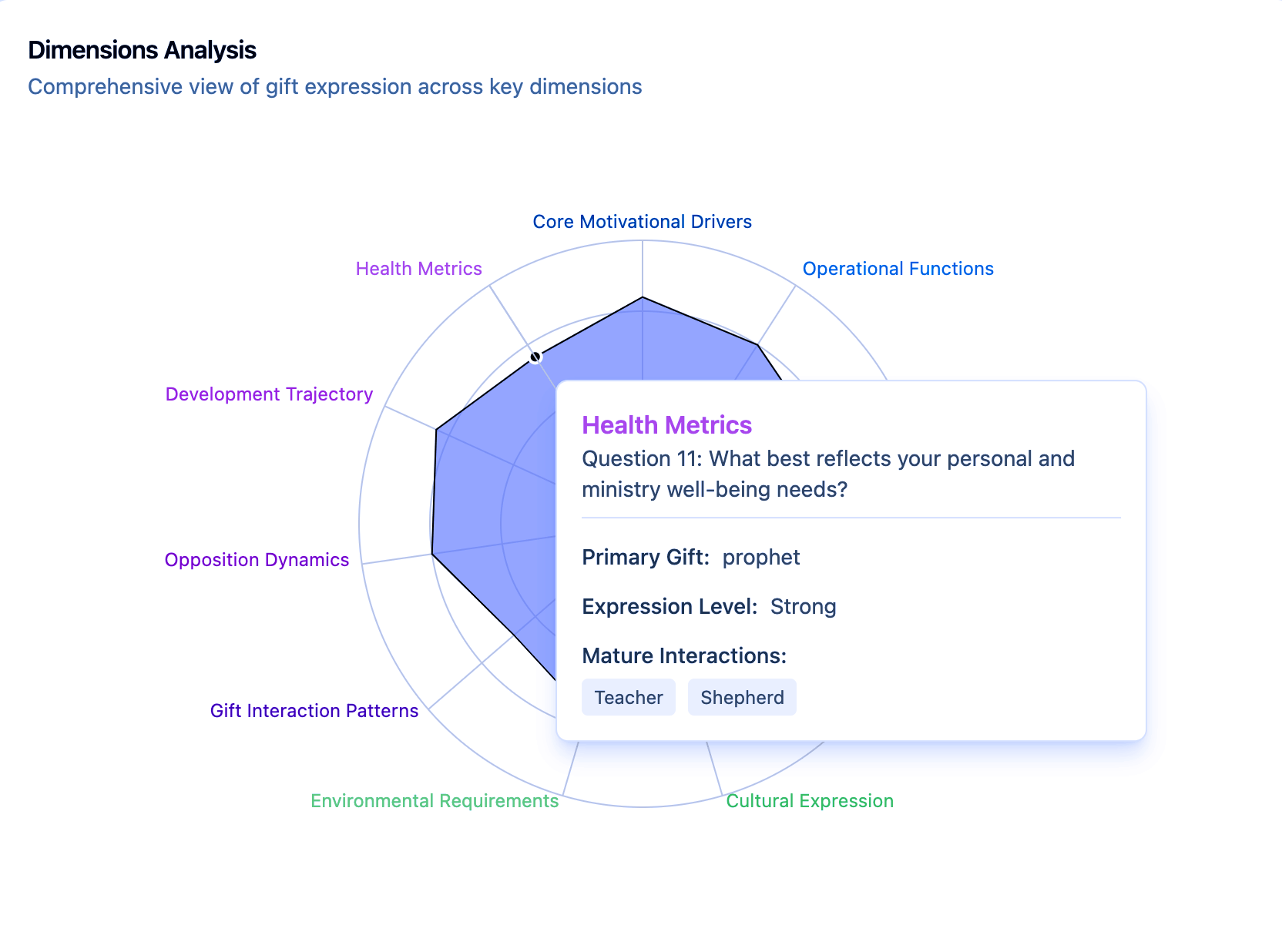 Dimensions Analysis

Comprehensive view of gift expression across key dimensions

Core Motivational Drivers

Operational Functions

Health Metrics

Development Trajectory

Opposition Dynamics

Gift Interaction Patterns

Environmental Requirements

Cultural Expression

Health Metrics

Question 11: What best reflects your personal and ministry well-being needs?

Primary Gift: prophet

Expression Level: Strong

Mature Interactions:

Teacher

Shepherd